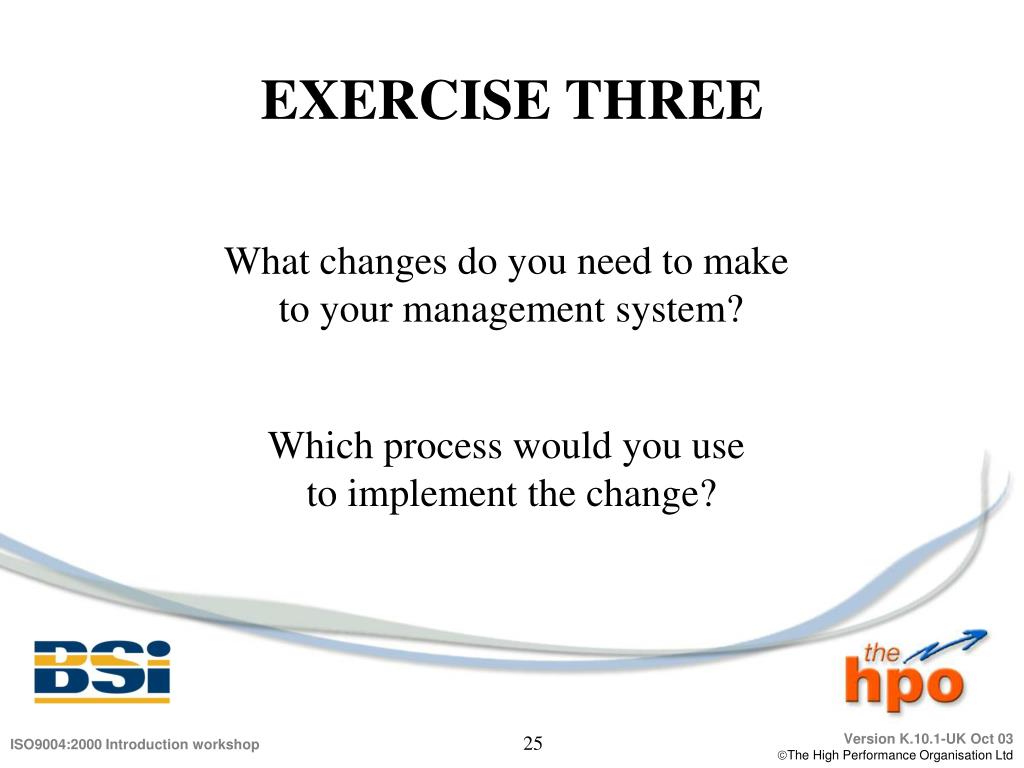 EXERCISE THREE

What changes do you need to make to your management system?

Which process would you use to implement the change?

BSi

the hpo

ISO9004:2000 Introduction workshop

25

Version K.10.1-UK Oct 03
©The High Performance Organisation Ltd